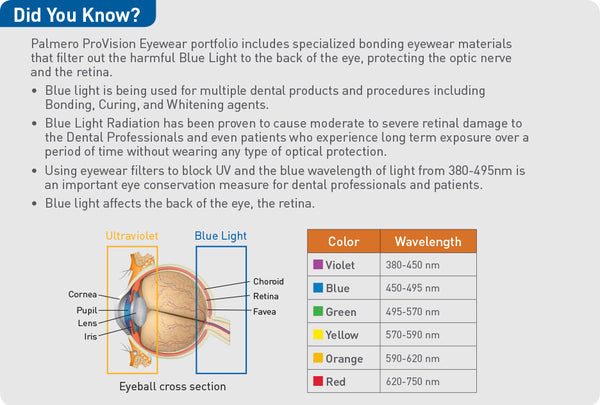 Did You Know?

Palmero ProVision Eyewear portfolio includes specialized bonding eyewear materials that filter out the harmful Blue Light to the back of the eye, protecting the optic nerve and the retina.

• Blue light is being used for multiple dental products and procedures including Bonding, Curing, and Whitening agents.
• Blue Light Radiation has been proven to cause moderate to severe retinal damage to the Dental Professionals and even patients who experience long term exposure over a period of time without wearing any type of optical protection.
• Using eyewear filters to block UV and the blue wavelength of light from 380-495nm is an important eye conservation measure for dental professionals and patients.
• Blue light affects the back of the eye, the retina.

Ultraviolet

Blue Light

Cornea
Pupil
Lens
Iris

Choroid
Retina
Favea

Eyeball cross section

| Color | Wavelength |
|---|---|
| Violet | 380-450 nm |
| Blue | 450-495 nm |
| Green | 495-570 nm |
| Yellow | 570-590 nm |
| Orange | 590-620 nm |
| Red | 620-750 nm |